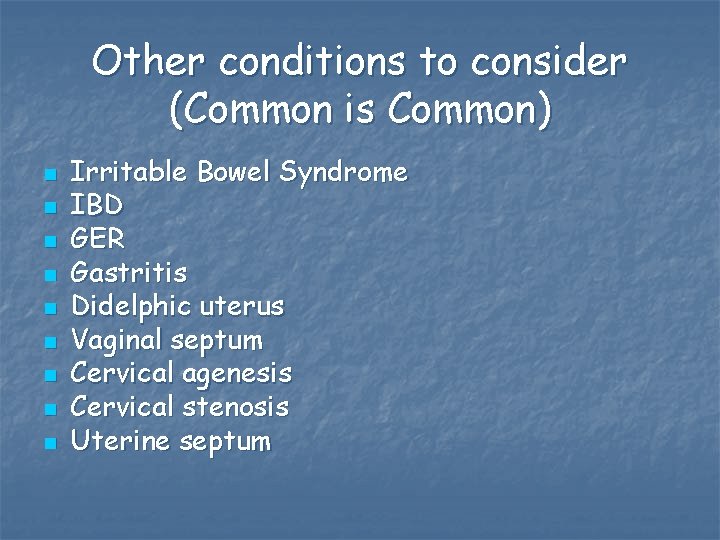 Other conditions to consider (Common is Common)

- Irritable Bowel Syndrome
- IBD
- GER
- Gastritis
- Didelphic uterus
- Vaginal septum
- Cervical agenesis
- Cervical stenosis
- Uterine septum